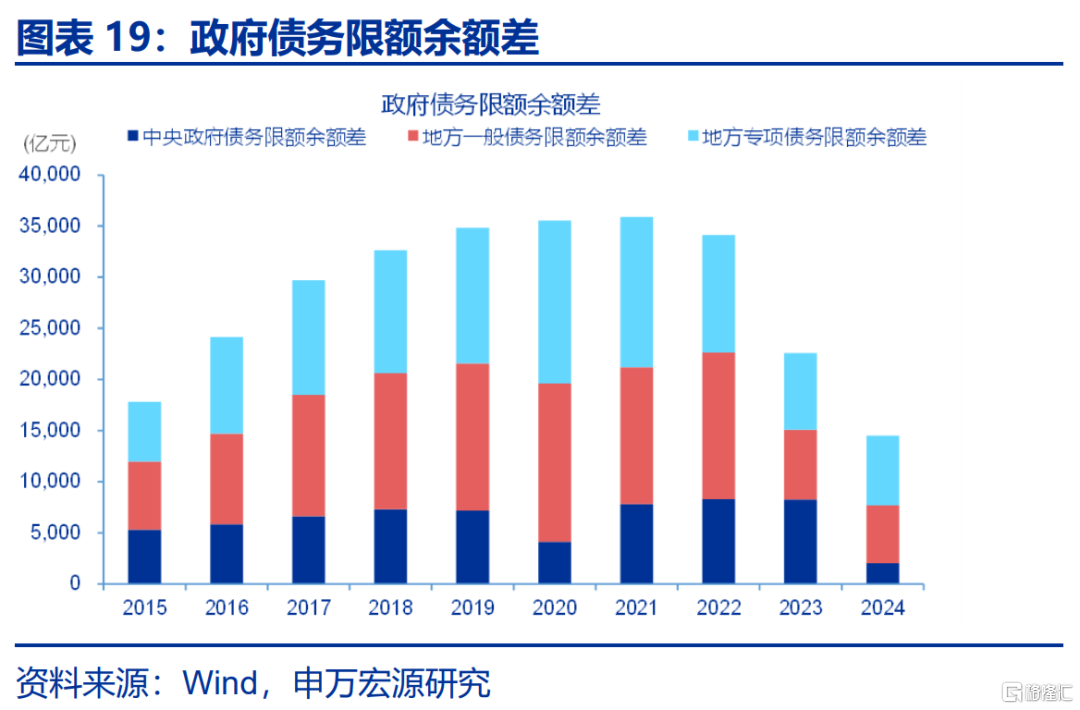 图表 19：政府债务限额余额差

政府债务限额余额差

(亿元)

中央政府债务限额余额差　地方一般债务限额余额差　地方专项债务限额余额差

40,000
35,000
30,000
25,000
20,000
15,000
10,000
5,000
0

2015 2016 2017 2018 2019 2020 2021 2022 2023 2024

资料来源：Wind，申万宏源研究

格隆汇